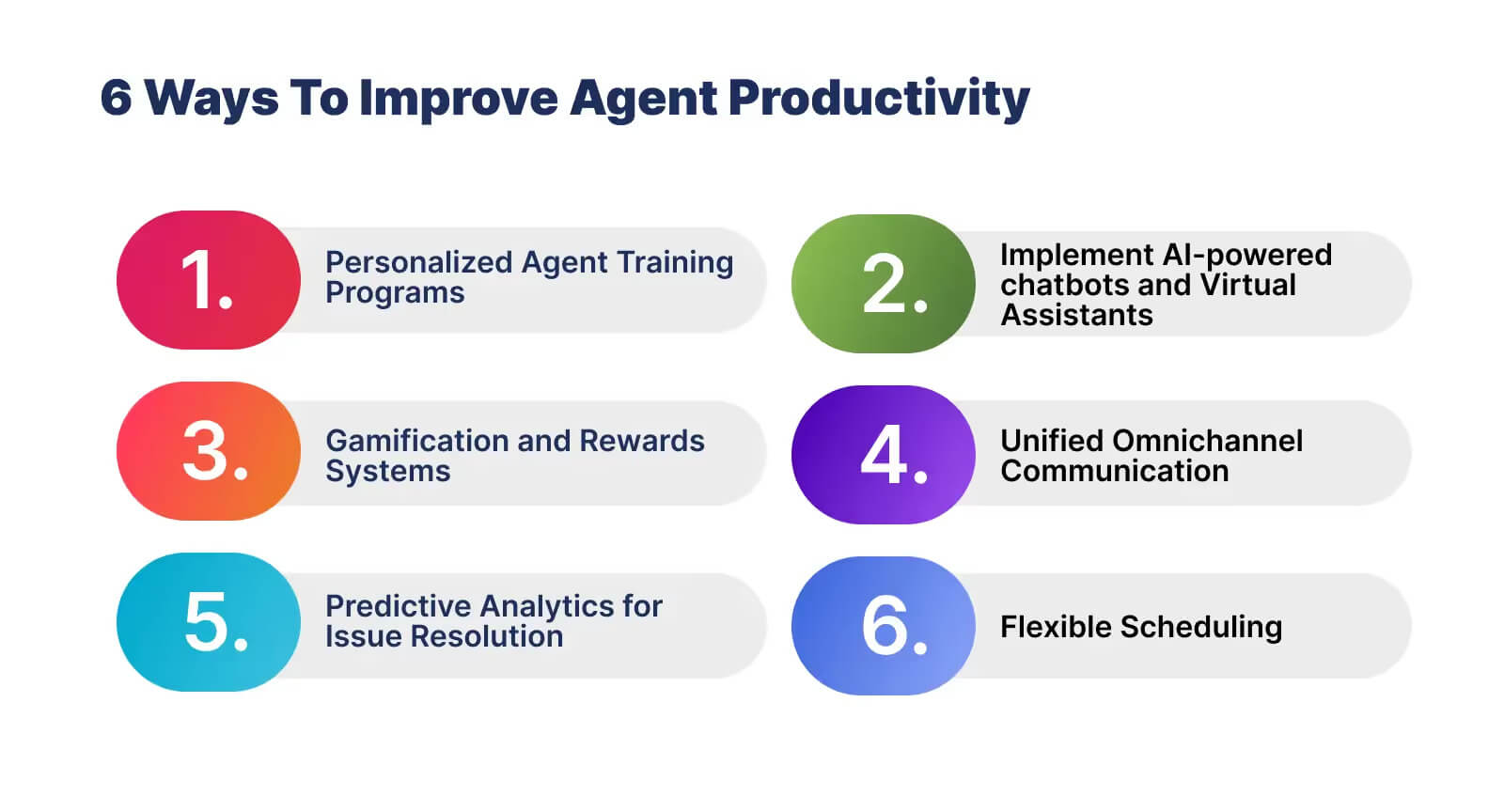 6 Ways To Improve Agent Productivity

1. Personalized Agent Training Programs

2. Implement AI-powered chatbots and Virtual Assistants

3. Gamification and Rewards Systems

4. Unified Omnichannel Communication

5. Predictive Analytics for Issue Resolution

6. Flexible Scheduling